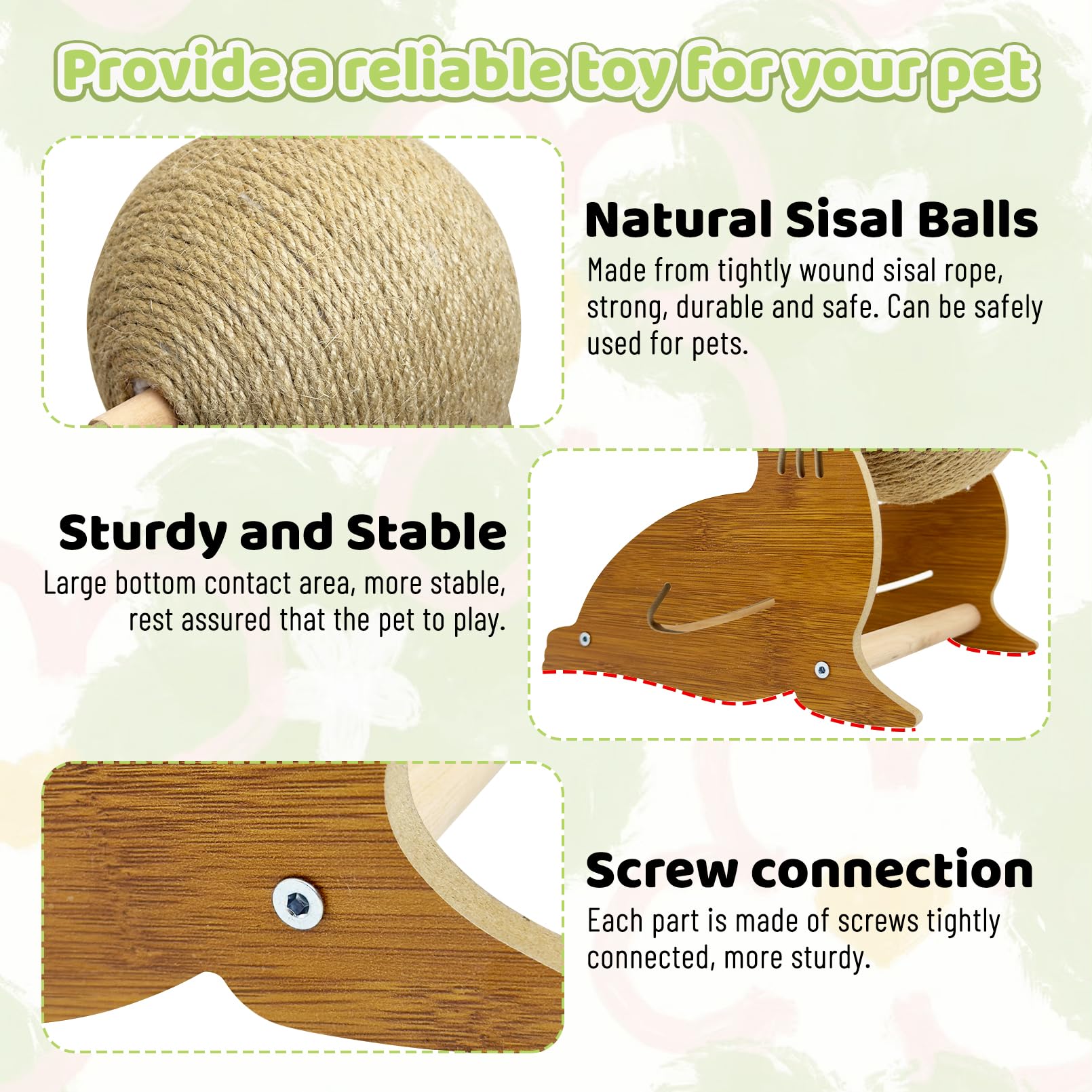 Provide a reliable toy for your pet

Natural Sisal Balls
Made from tightly wound sisal rope, strong, durable and safe. Can be safely used for pets.

Sturdy and Stable
Large bottom contact area, more stable, rest assured that the pet to play.

Screw connection
Each part is made of screws tightly connected, more sturdy.